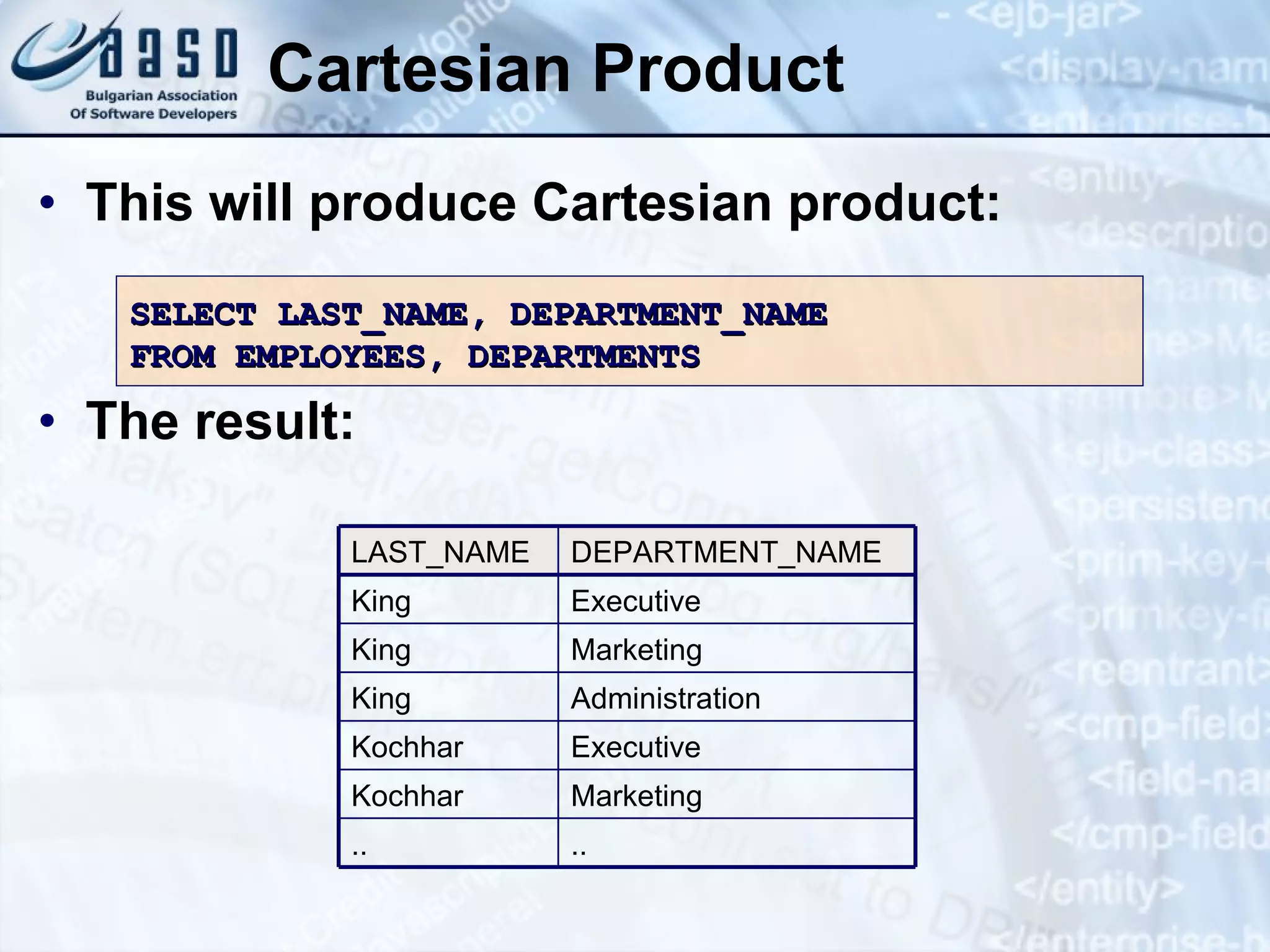 BASD Bulgarian Association Of Software Developers

Cartesian Product

• This will produce Cartesian product:

SELECT LAST_NAME, DEPARTMENT_NAME
FROM EMPLOYEES, DEPARTMENTS

• The result:

| LAST_NAME | DEPARTMENT_NAME |
|---|---|
| King | Executive |
| King | Marketing |
| King | Administration |
| Kochhar | Executive |
| Kochhar | Marketing |
| .. | .. |